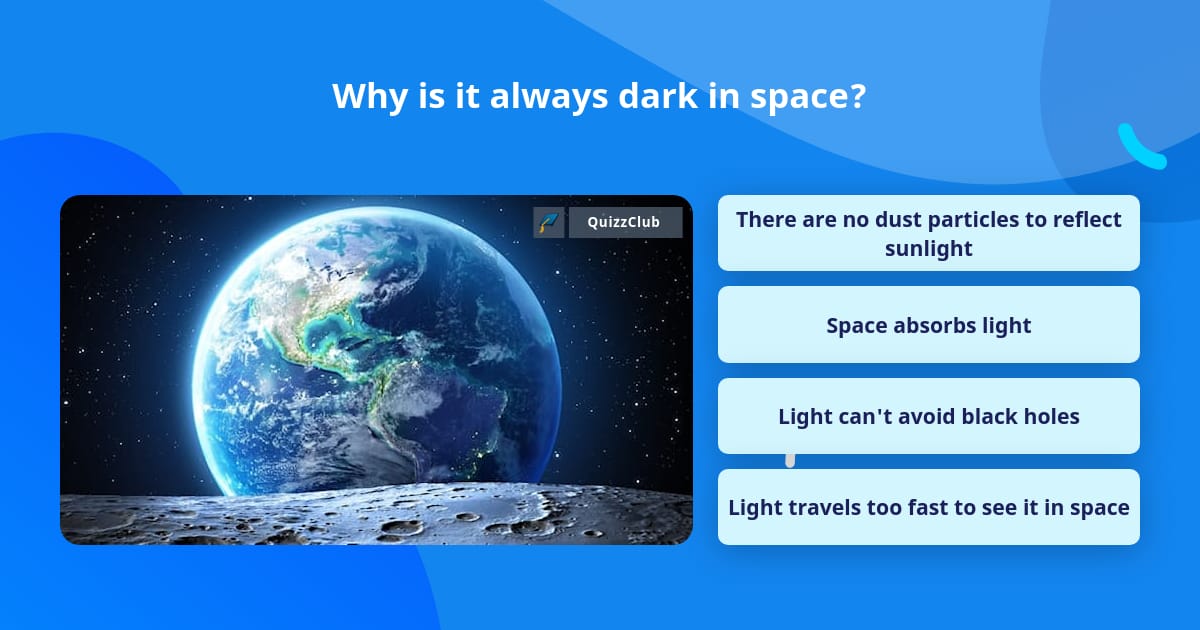 Why is it always dark in space?

QuizzClub

There are no dust particles to reflect sunlight

Space absorbs light

Light can't avoid black holes

Light travels too fast to see it in space